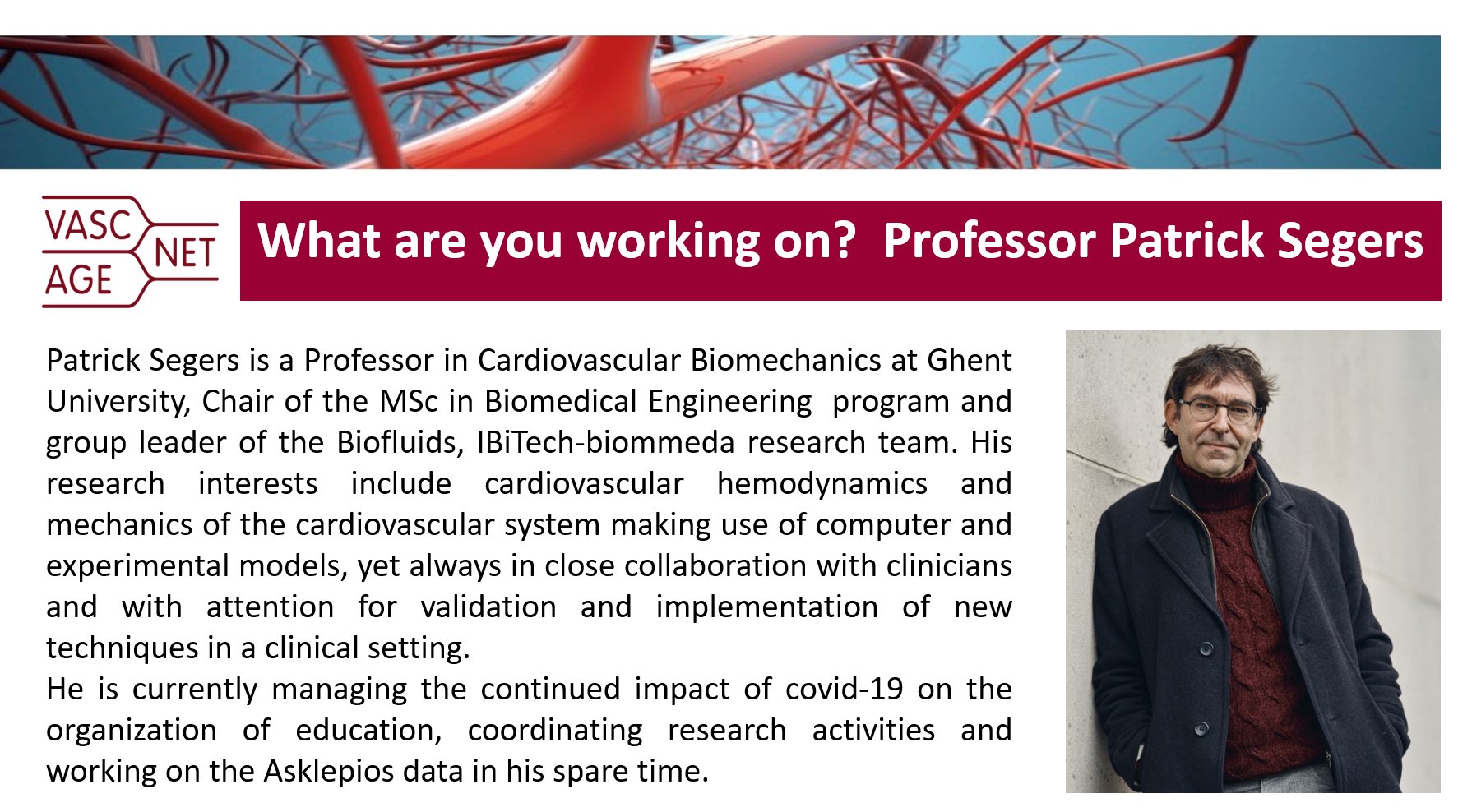 VASC
AGE
NET

What are you working on? Professor Patrick Segers

Patrick Segers is a Professor in Cardiovascular Biomechanics at Ghent University, Chair of the MSc in Biomedical Engineering program and group leader of the Biofluids, IBiTech-biommeda research team. His research interests include cardiovascular hemodynamics and mechanics of the cardiovascular system making use of computer and experimental models, yet always in close collaboration with clinicians and with attention for validation and implementation of new techniques in a clinical setting.
He is currently managing the continued impact of covid-19 on the organization of education, coordinating research activities and working on the Asklepios data in his spare time.